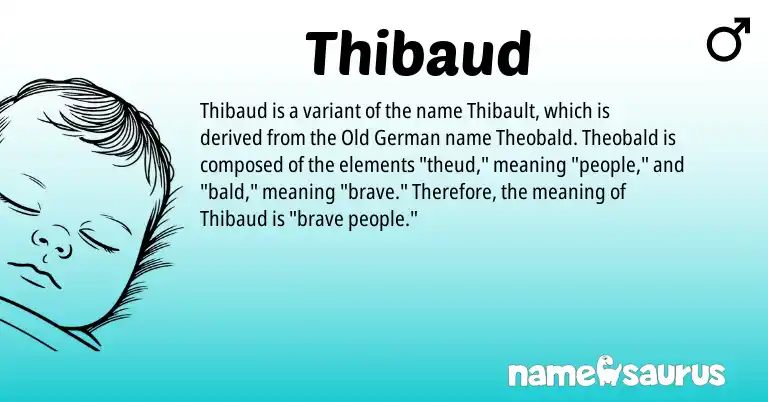 Thibaud

♂

Thibaud is a variant of the name Thibault, which is derived from the Old German name Theobald. Theobald is composed of the elements "theud," meaning "people," and "bald," meaning "brave." Therefore, the meaning of Thibaud is "brave people."

namesaurus